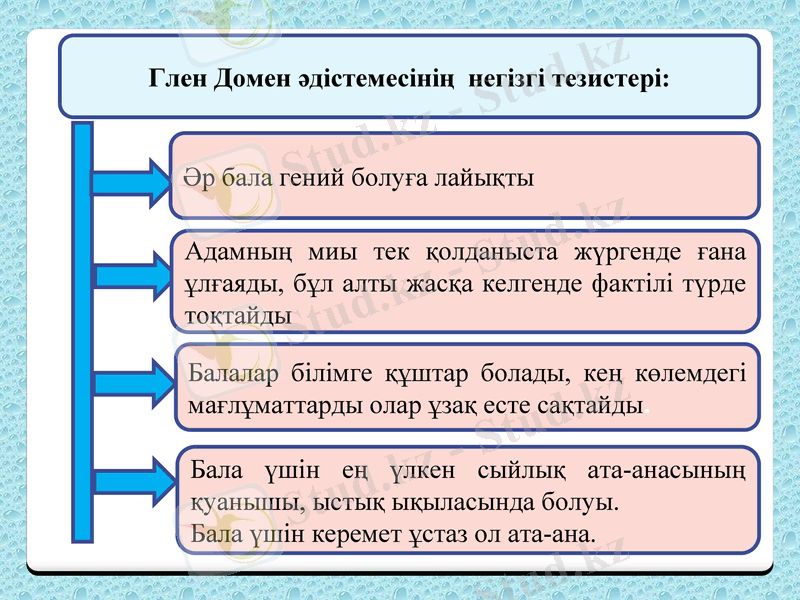 Глен Домен әдістемесінің негізгі тезистері:

Әр бала гений болуға лайықты

Адамның миы тек қолданыста жүргенде ғана ұлғаяды, бұл алты жасқа келгенде фактілі түрде тоқтайды

Балалар білімге құштар болады, кең көлемдегі мағлұматтарды олар ұзақ есте сақтайды.

Бала үшін ең үлкен сыйлық ата-анасының қуанышы, ыстық ықыласында болуы.
Бала үшін керемет ұстаз ол ата-ана.

Stud.kz - Stud.kz